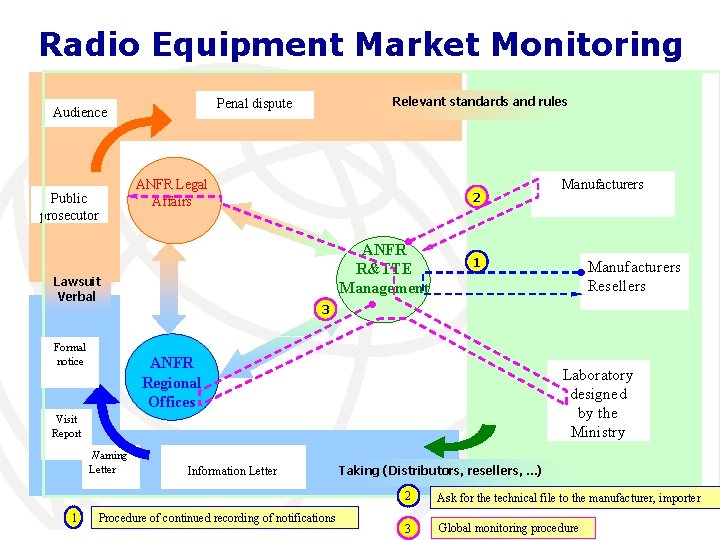 Radio Equipment Market Monitoring

Audience

Penal dispute

Relevant standards and rules

Public prosecutor

ANFR Legal Affairs

2

Manufacturers

ANFR R&TTE Management

1

Manufacturers Resellers

Lawsuit Verbal

3

Formal notice

ANFR Regional Offices

Laboratory designed by the Ministry

Visit Report

Warning Letter

Information Letter

Taking (Distributors, resellers, ...)

2 Ask for the technical file to the manufacturer, importer

1 Procedure of continued recording of notifications

3 Global monitoring procedure